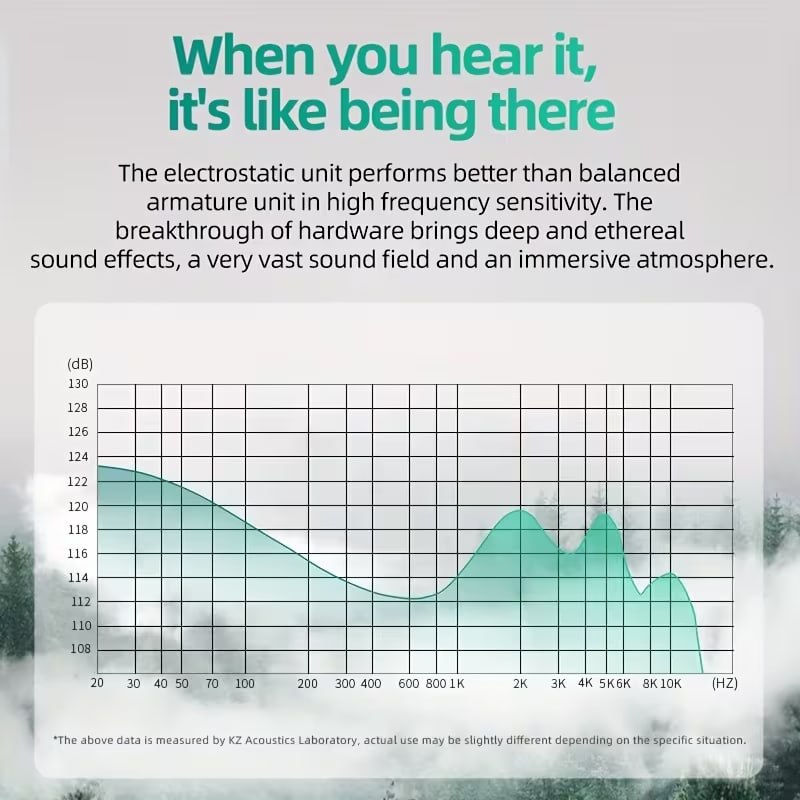 When you hear it, it's like being there

The electrostatic unit performs better than balanced armature unit in high frequency sensitivity. The breakthrough of hardware brings deep and ethereal sound effects, a very vast sound field and an immersive atmosphere.

(dB)
130
128
126
124
122
120
118
116
114
112
110
108

20 30 40 50 70 100 200 300 400 600 800 1K 2K 3K 4K 5K 6K 8K 10K (HZ)

*The above data is measured by KZ Acoustics Laboratory, actual use may be slightly different depending on the specific situation.